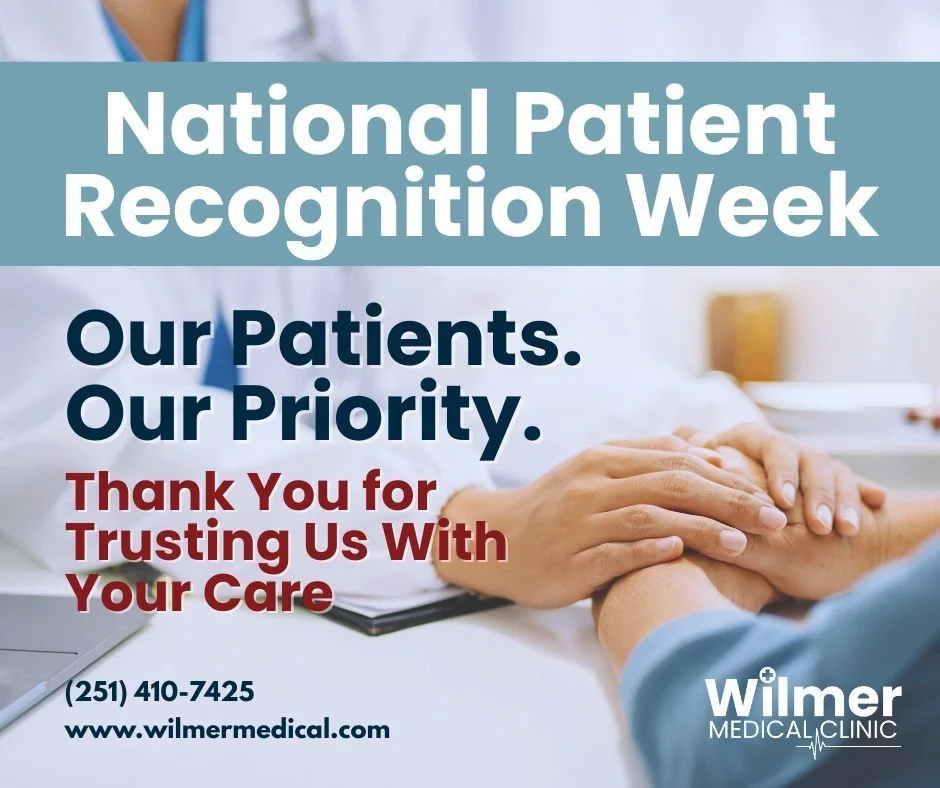 National Patient Recognition Week

Our Patients. Our Priority.

Thank You for Trusting Us With Your Care

(251) 410-7425
www.wilmermedical.com

Wilmer
MEDICAL CLINIC